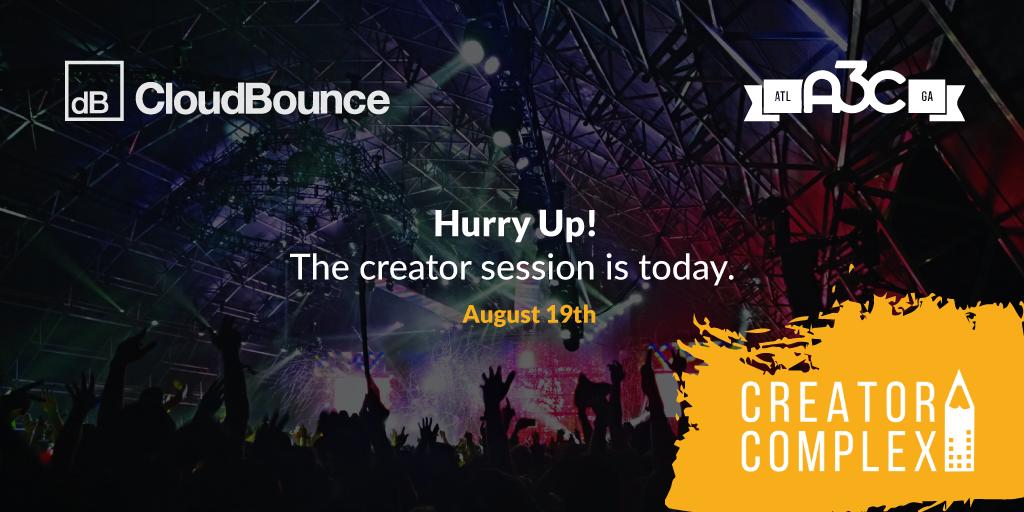 dB CloudBounce

ATL A3C GA

Hurry Up!
The creator session is today.
August 19th

CREATOR
COMPLEX